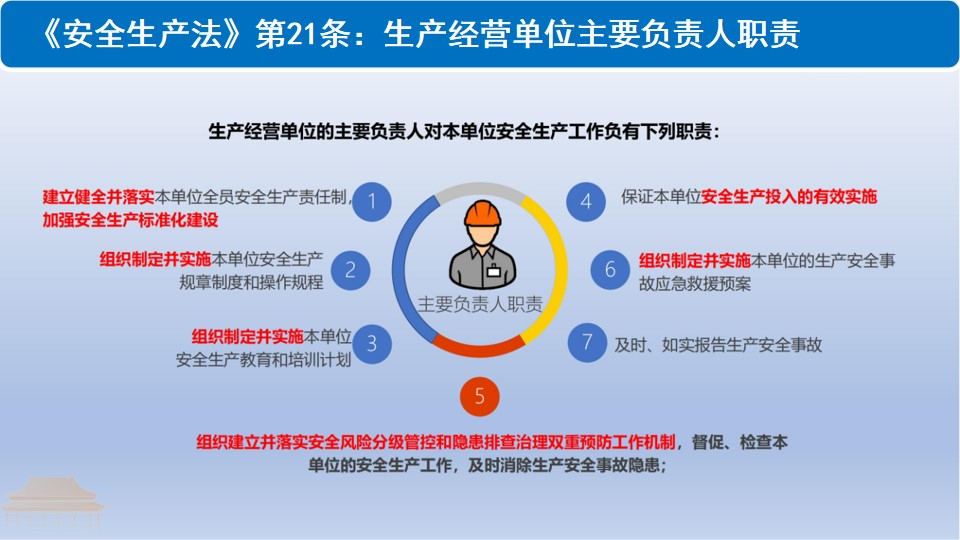 《安全生产法》第21条：生产经营单位主要负责人职责

生产经营单位的主要负责人对本单位安全生产工作负有下列职责：

建立健全并落实本单位全员安全生产责任制，加强安全生产标准化建设

1

组织制定并实施本单位安全生产规章制度和操作规程

2

组织制定并实施本单位安全生产教育和培训计划

3

主要负责人职责

4

保证本单位安全生产投入的有效实施

6

组织制定并实施本单位的生产安全事故应急救援预案

7

及时、如实报告生产安全事故

5

组织建立并落实安全风险分级管控和隐患排查治理双重预防工作机制，督促、检查本单位的安全生产工作，及时消除生产安全事故隐患；